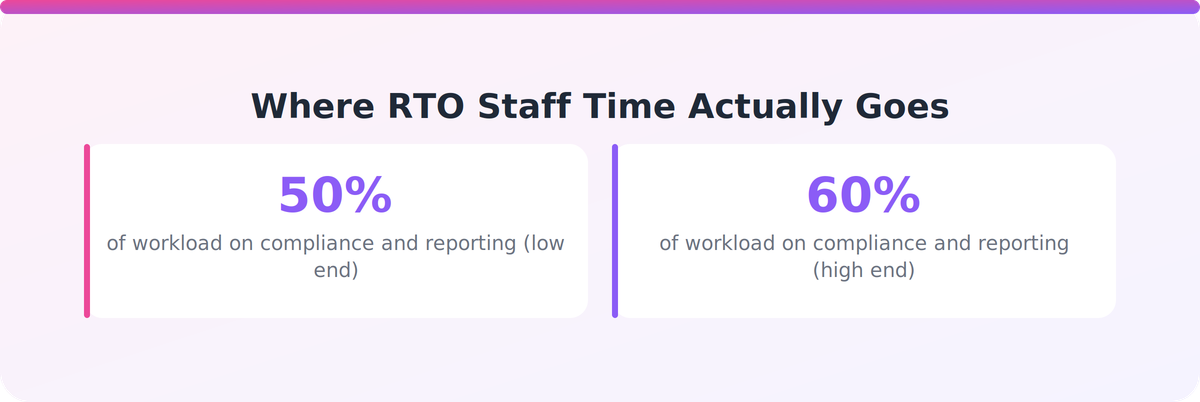 Where RTO Staff Time Actually Goes

50%
of workload on compliance and reporting (low end)

60%
of workload on compliance and reporting (high end)